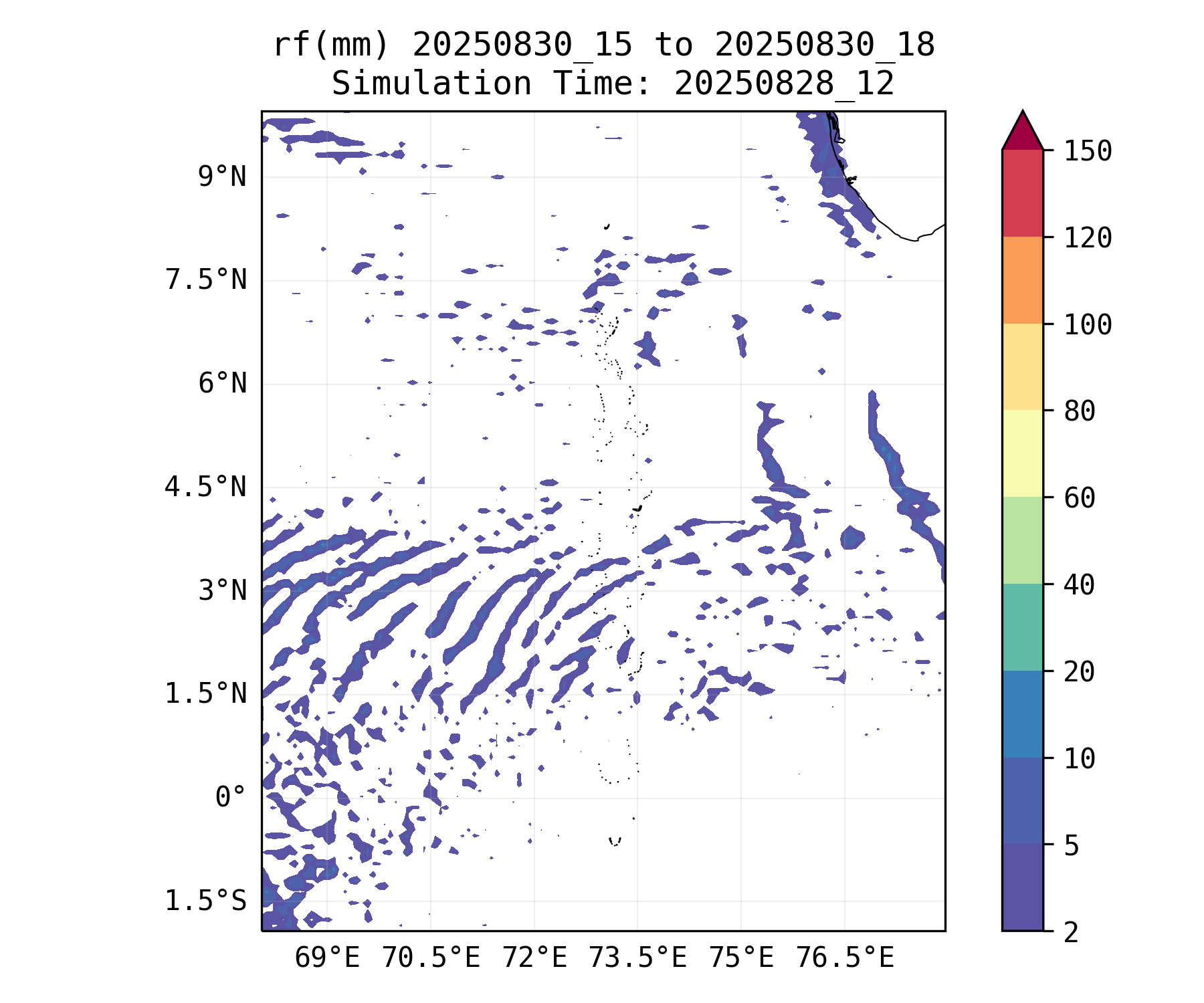 rf(mm) 20250830_15 to 20250830_18
Simulation Time: 20250828_12

9°N
7.5°N
6°N
4.5°N
3°N
1.5°N
0°
1.5°S

69°E 70.5°E 72°E 73.5°E 75°E 76.5°E

150
120
100
80
60
40
20
10
5
2